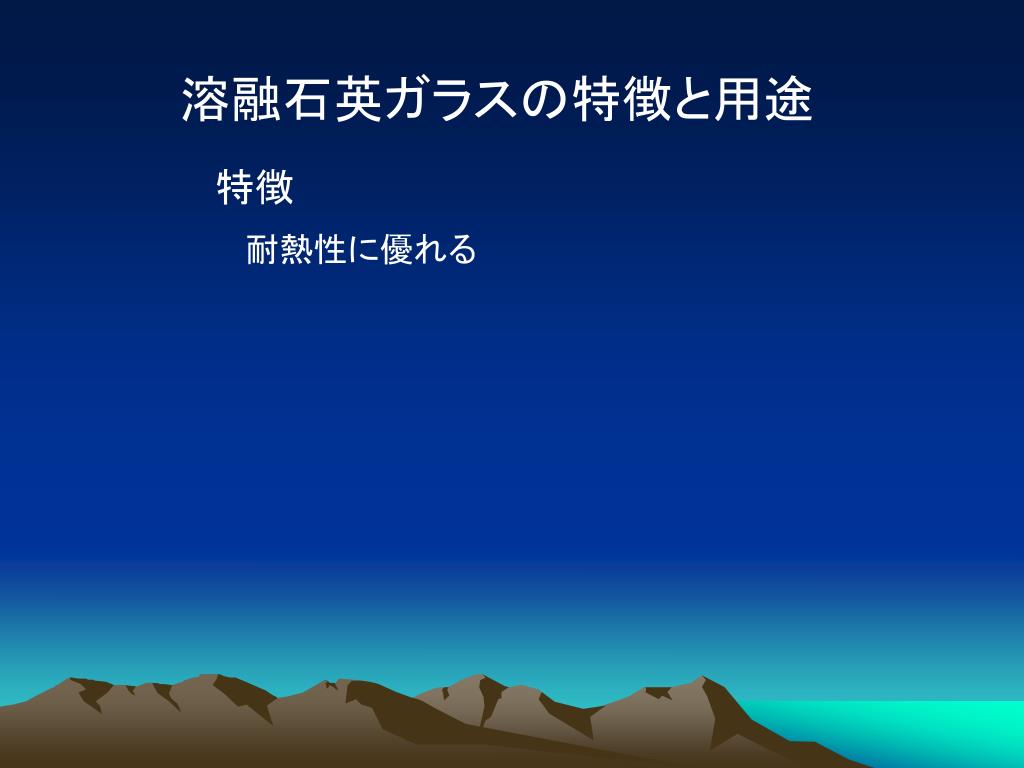 溶融石英ガラスの特徴と用途

特徴

耐熱性に優れる